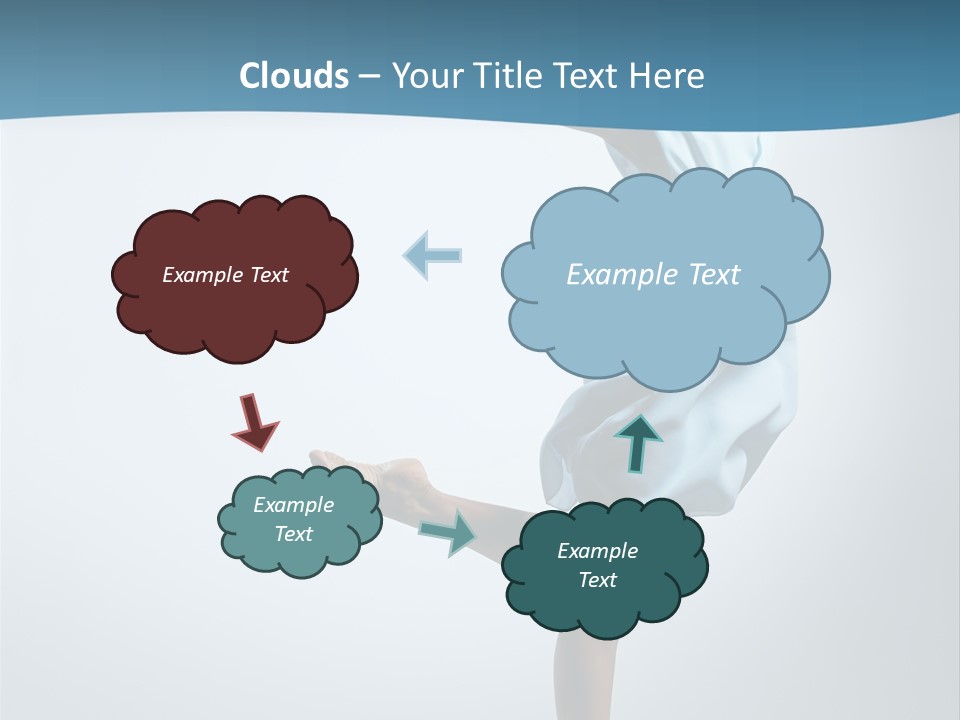 Clouds – Your Title Text Here

Example Text

Example Text

Example Text

Example Text